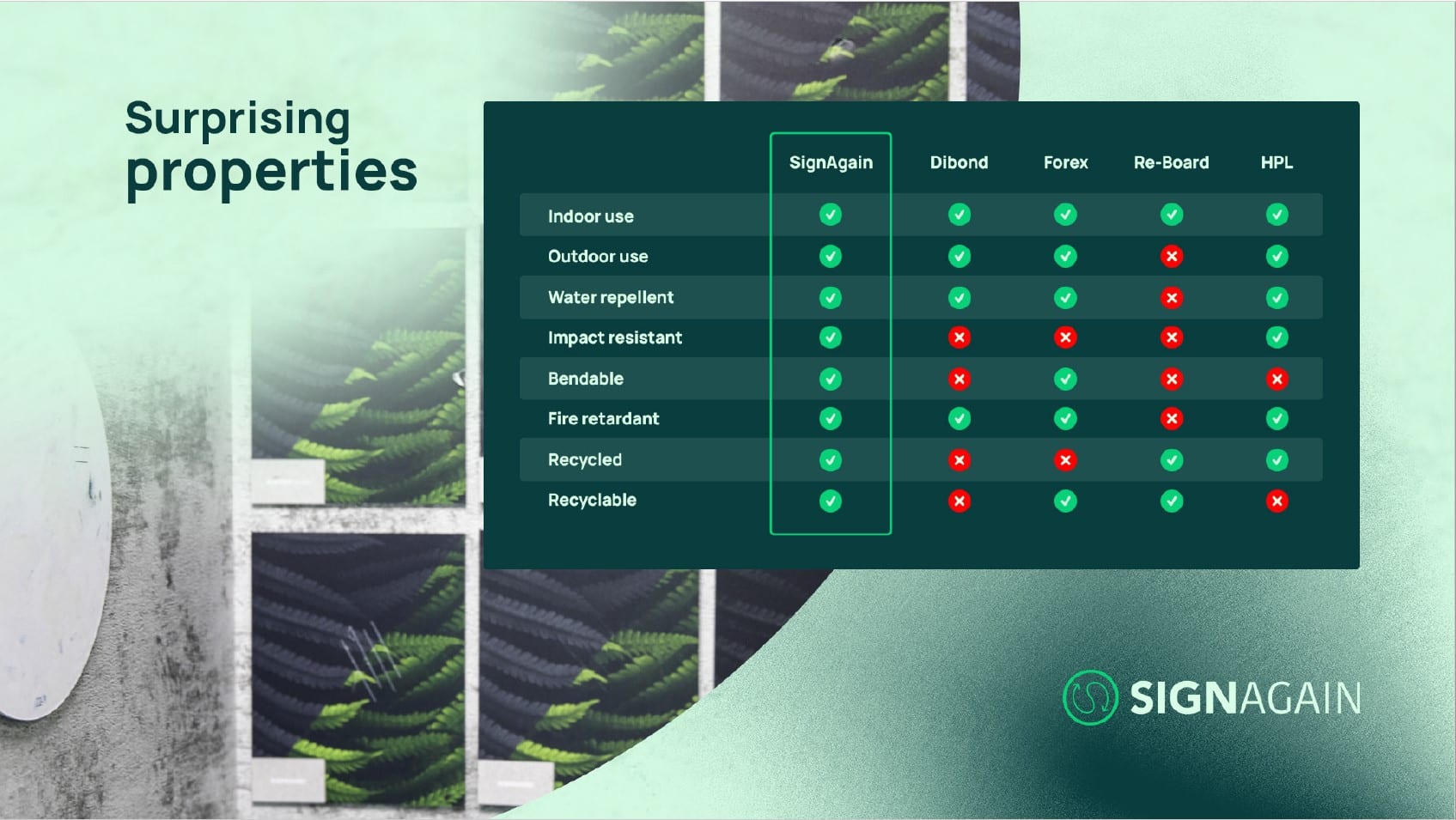 Surprising properties

| | SignAgain | Dibond | Forex | Re-Board | HPL |
|---|---|---|---|---|---|
| Indoor use | ✓ | ✓ | ✓ | ✓ | ✓ |
| Outdoor use | ✓ | ✓ | ✓ | ✗ | ✓ |
| Water repellent | ✓ | ✓ | ✓ | ✗ | ✓ |
| Impact resistant | ✓ | ✗ | ✗ | ✗ | ✓ |
| Bendable | ✓ | ✗ | ✓ | ✗ | ✗ |
| Fire retardant | ✓ | ✓ | ✓ | ✗ | ✓ |
| Recycled | ✓ | ✗ | ✗ | ✓ | ✓ |
| Recyclable | ✓ | ✗ | ✓ | ✓ | ✗ |

SIGNAGAIN